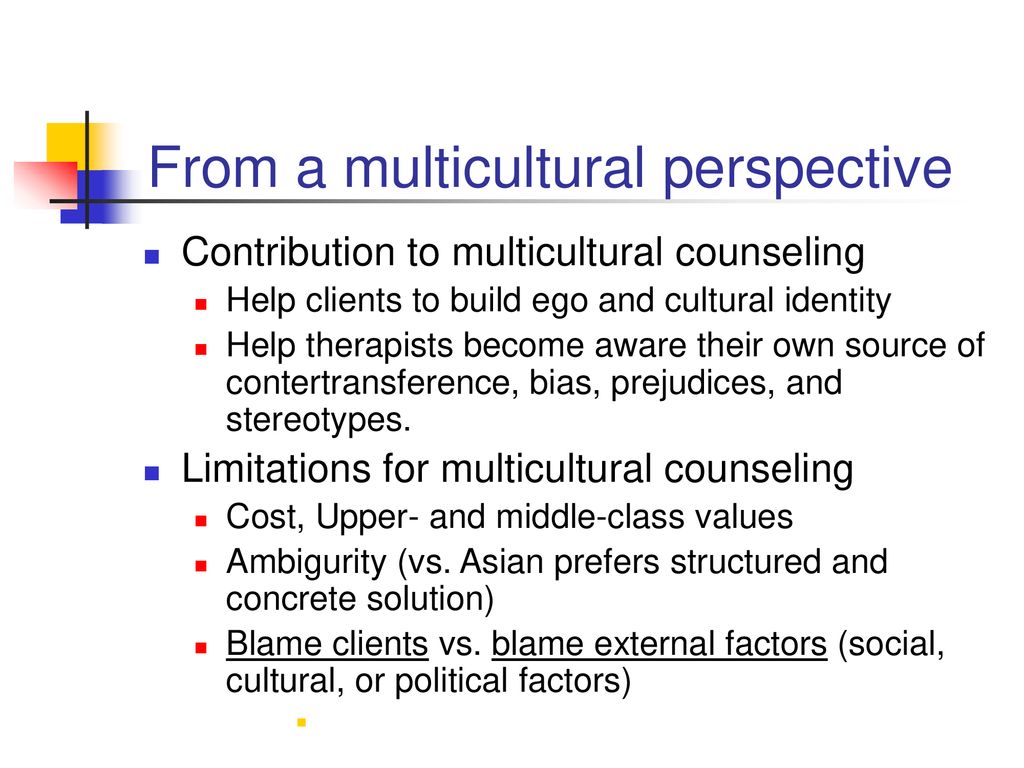 From a multicultural perspective

Contribution to multicultural counseling

Help clients to build ego and cultural identity

Help therapists become aware their own source of contertransference, bias, prejudices, and stereotypes.

Limitations for multicultural counseling

Cost, Upper- and middle-class values

Ambigurity (vs. Asian prefers structured and concrete solution)

Blame clients vs. blame external factors (social, cultural, or political factors)